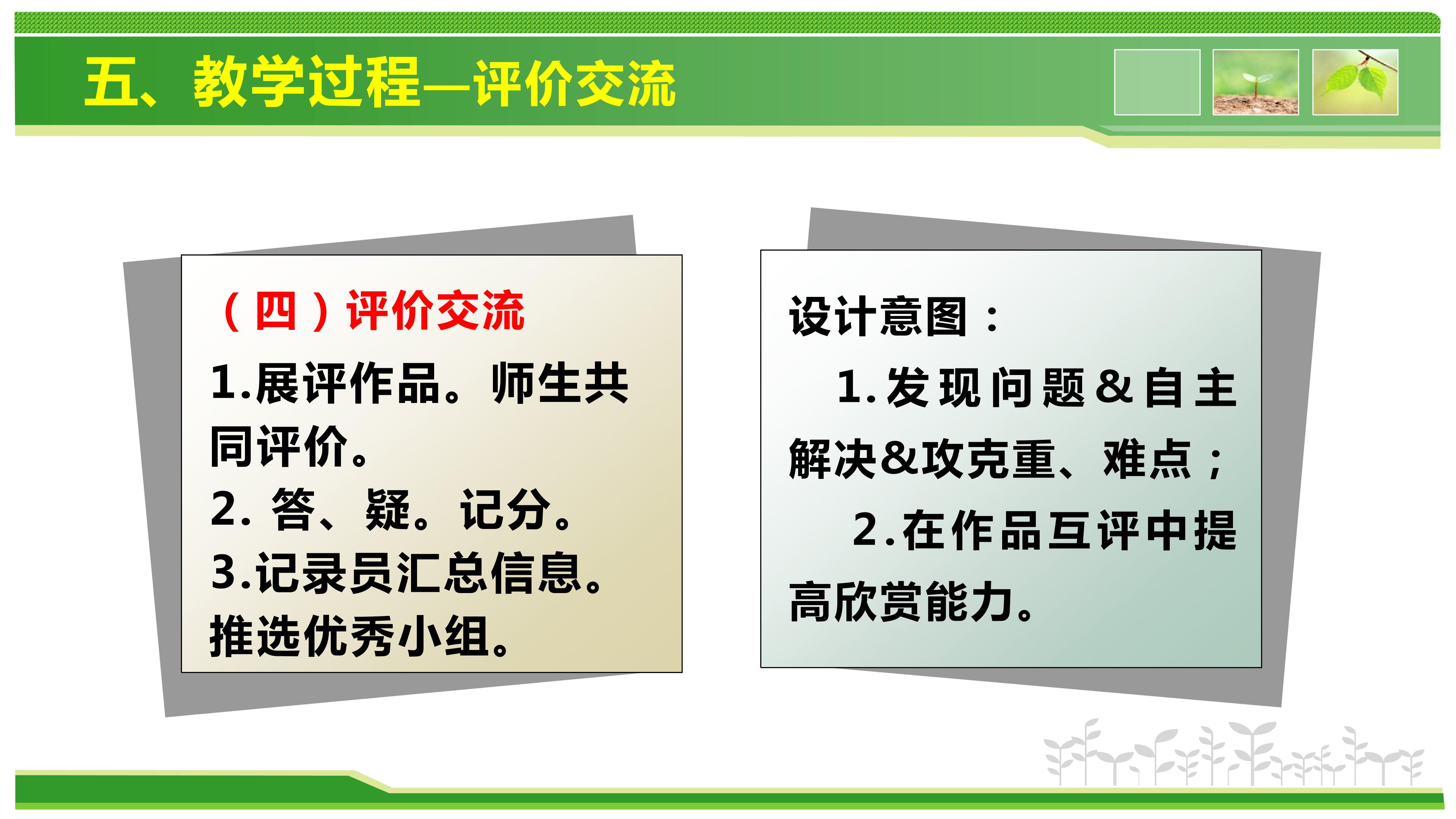 五、教学过程—评价交流

（四）评价交流
1.展评作品。师生共同评价。
2. 答、疑。记分。
3.记录员汇总信息。推选优秀小组。

设计意图：
1.发现问题&自主解决&攻克重、难点；
2.在作品互评中提高欣赏能力。